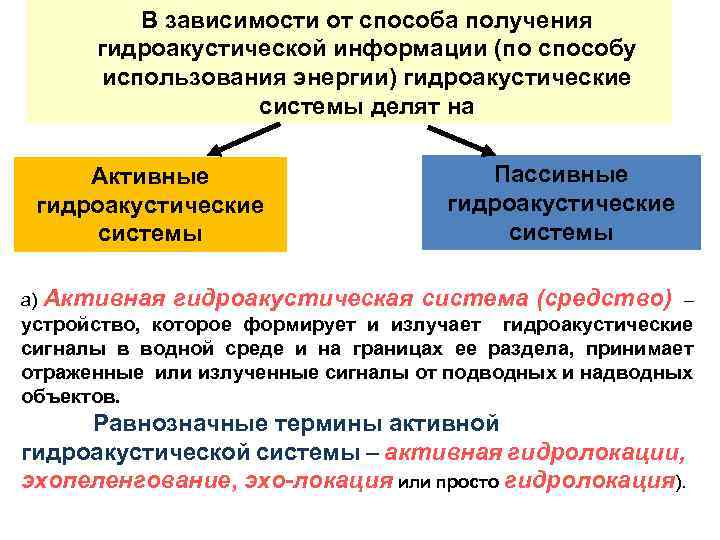 В зависимости от способа получения гидроакустической информации (по способу использования энергии) гидроакустические системы делят на

Активные гидроакустические системы

Пассивные гидроакустические системы

а) Активная гидроакустическая система (средство) – устройство, которое формирует и излучает гидроакустические сигналы в водной среде и на границах ее раздела, принимает отраженные или излученные сигналы от подводных и надводных объектов.

Равнозначные термины активной гидроакустической системы – активная гидролокации, эхопеленгование, эхо-локация или просто гидролокация).